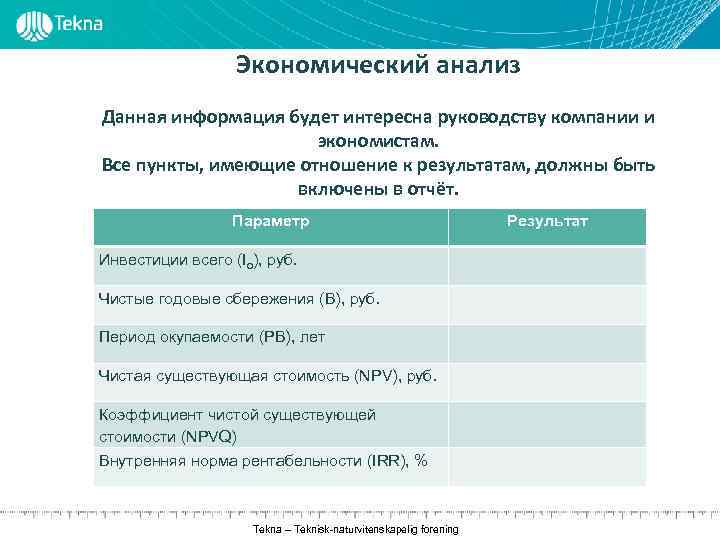 Tekna

Экономический анализ

Данная информация будет интересна руководству компании и экономистам.
Все пункты, имеющие отношение к результатам, должны быть включены в отчёт.

| Параметр | Результат |
|---|---|
| Инвестиции всего ($I_o$), руб. | |
| Чистые годовые сбережения (B), руб. | |
| Период окупаемости (PB), лет | |
| Чистая существующая стоимость (NPV), руб. | |
| Коэффициент чистой существующей стоимости (NPVQ) | |
| Внутренняя норма рентабельности (IRR), % | |

Tekna – Teknisk-naturvitenskapelig forening